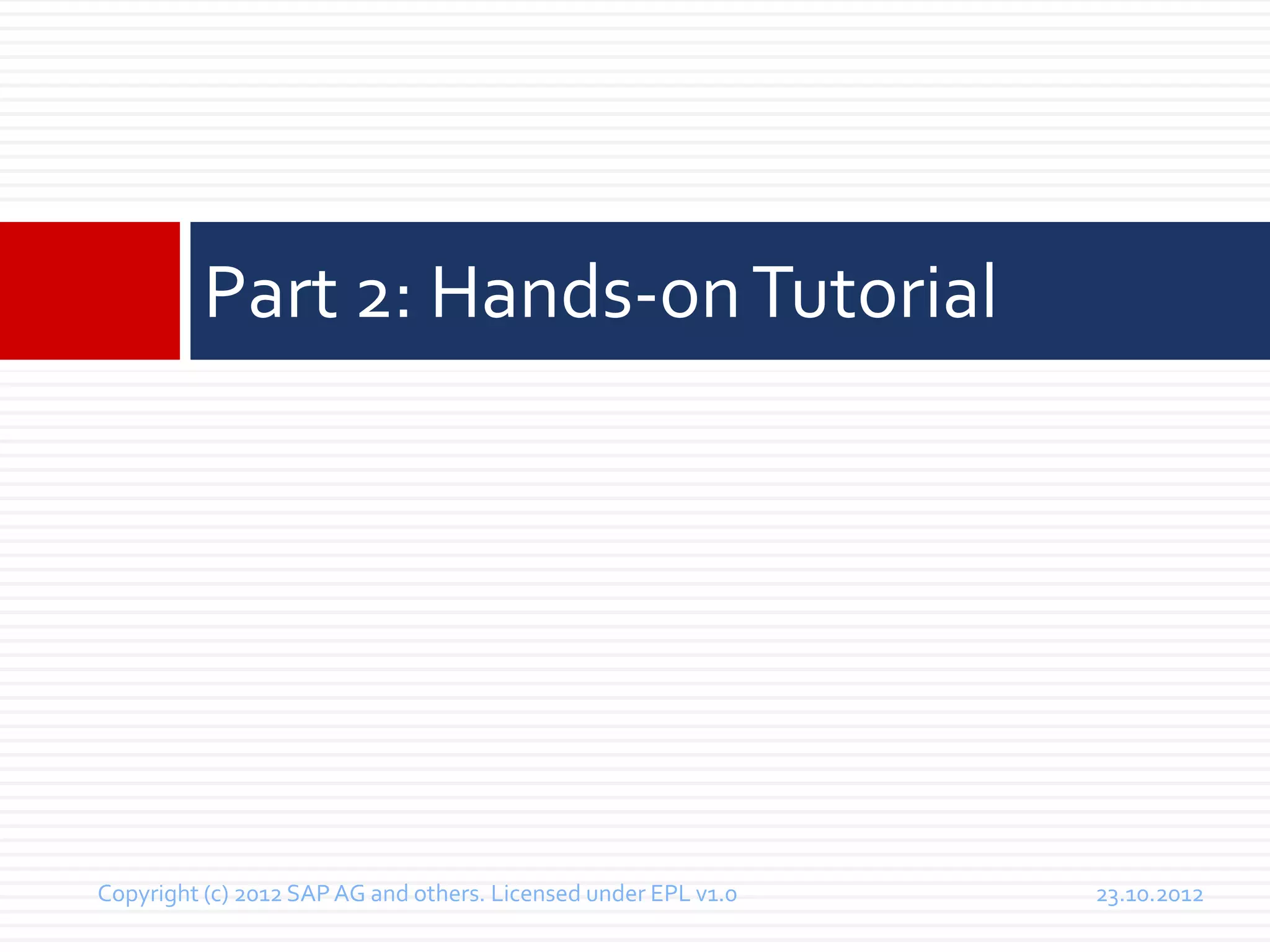 Part 2: Hands-on Tutorial

Copyright (c) 2012 SAP AG and others. Licensed under EPL v1.0

23.10.2012